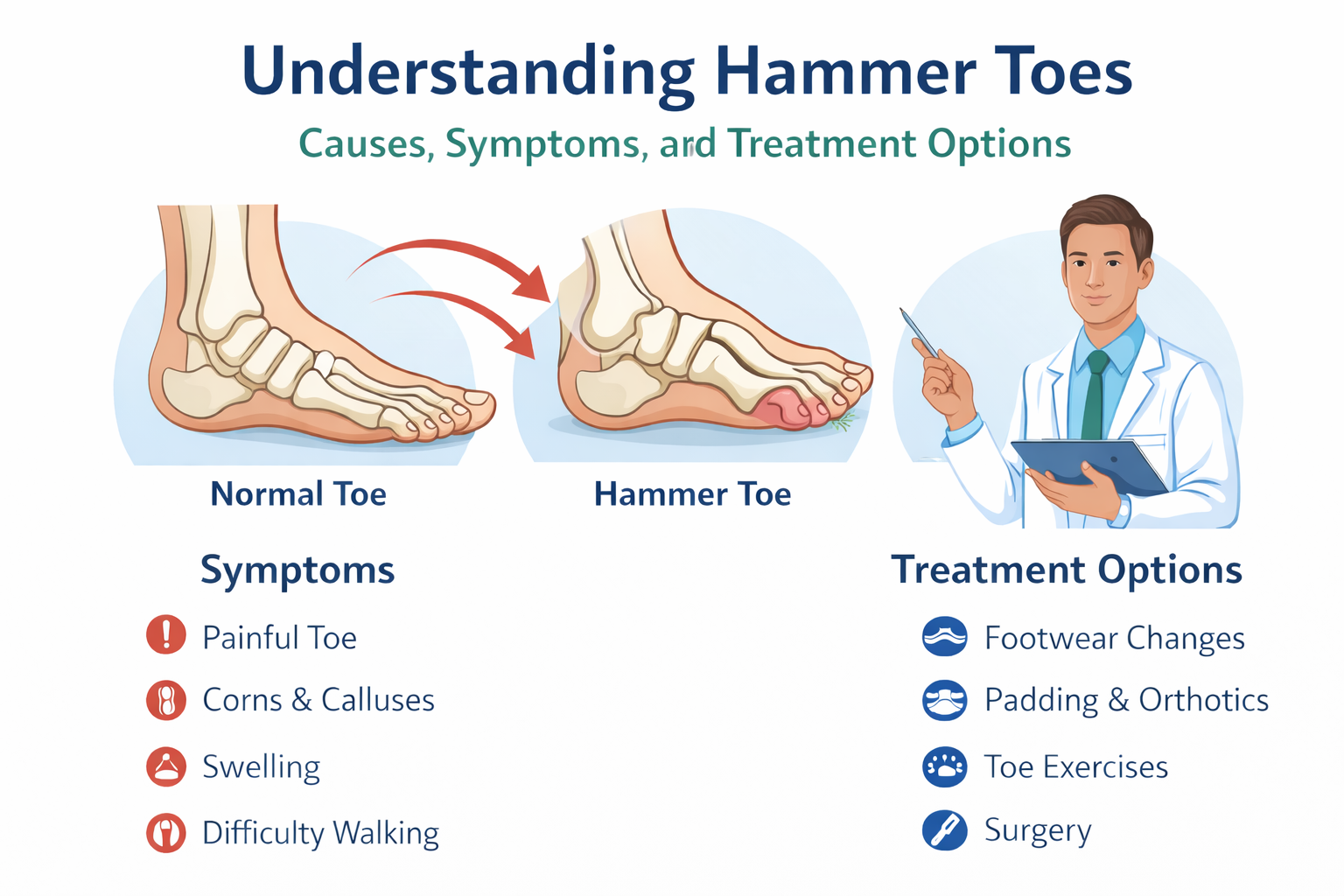 Understanding Hammer Toes

Causes, Symptoms, and Treatment Options

Normal Toe

Hammer Toe

Symptoms

Painful Toe

Corns & Calluses

Swelling

Difficulty Walking

Treatment Options

Footwear Changes

Padding & Orthotics

Toe Exercises

Surgery